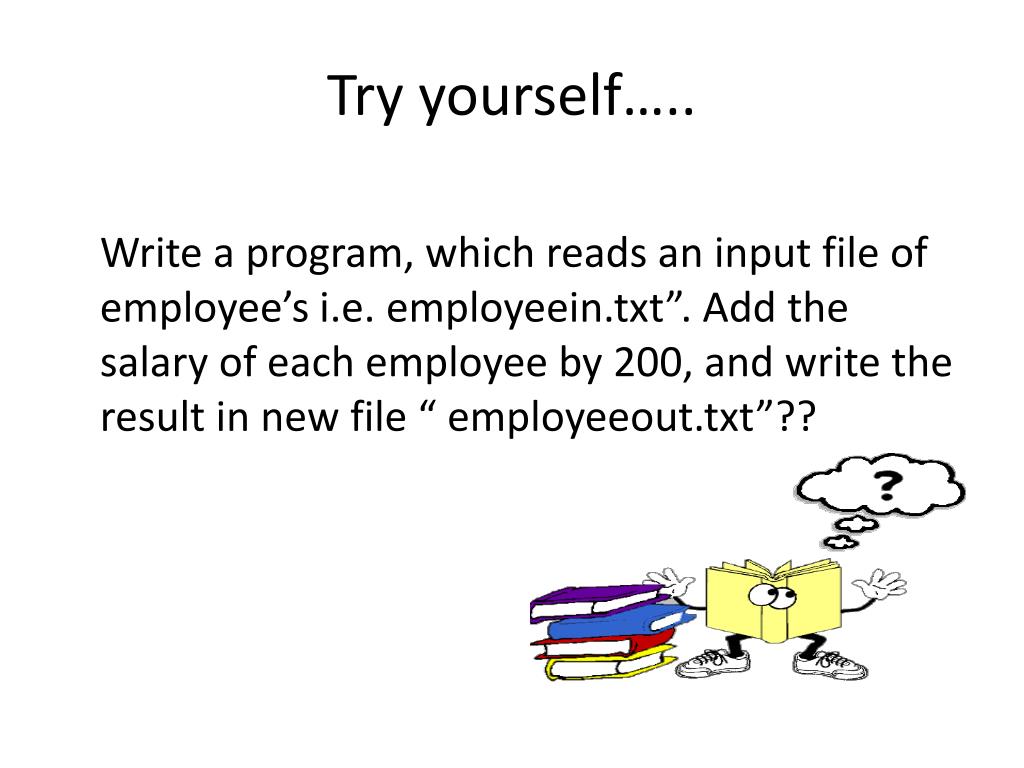 Try yourself…..

Write a program, which reads an input file of employee’s i.e. employeein.txt”. Add the salary of each employee by 200, and write the result in new file “ employeeout.txt”??

?